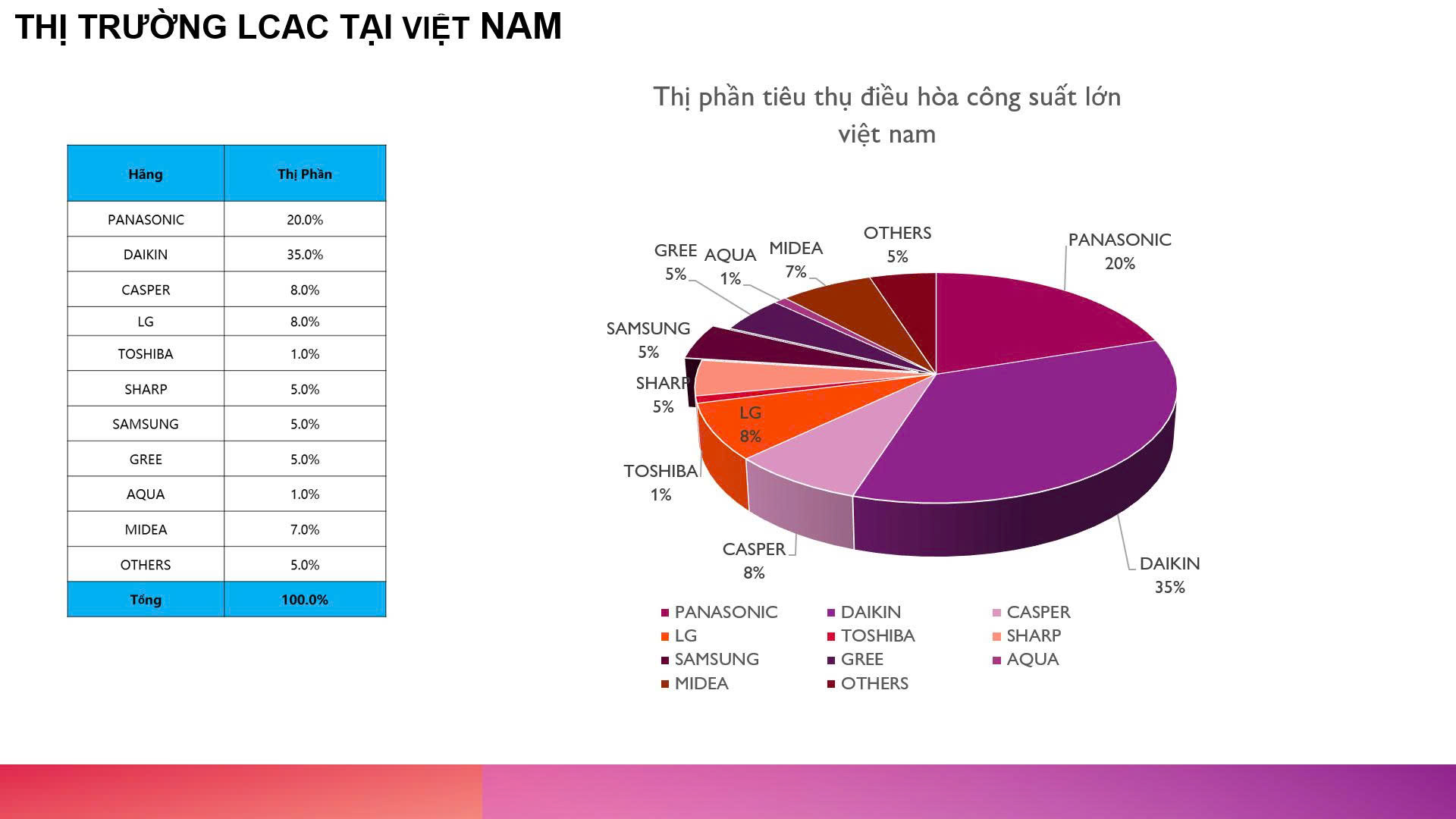 THỊ TRƯỜNG LCAC TẠI VIỆT NAM

| Hãng | Thị Phần |
|---|---|
| PANASONIC | 20.0% |
| DAIKIN | 35.0% |
| CASPER | 8.0% |
| LG | 8.0% |
| TOSHIBA | 1.0% |
| SHARP | 5.0% |
| SAMSUNG | 5.0% |
| GREE | 5.0% |
| AQUA | 1.0% |
| MIDEA | 7.0% |
| OTHERS | 5.0% |
| Tổng | 100.0% |

Thị phần tiêu thụ điều hòa công suất lớn việt nam

GREE 5%
AQUA 1%
MIDEA 7%
OTHERS 5%
PANASONIC 20%
SAMSUNG 5%
SHARP 5%
LG 8%
TOSHIBA 1%
CASPER 8%
DAIKIN 35%

PANASONIC
DAIKIN
CASPER
LG
TOSHIBA
SHARP
SAMSUNG
GREE
AQUA
MIDEA
OTHERS